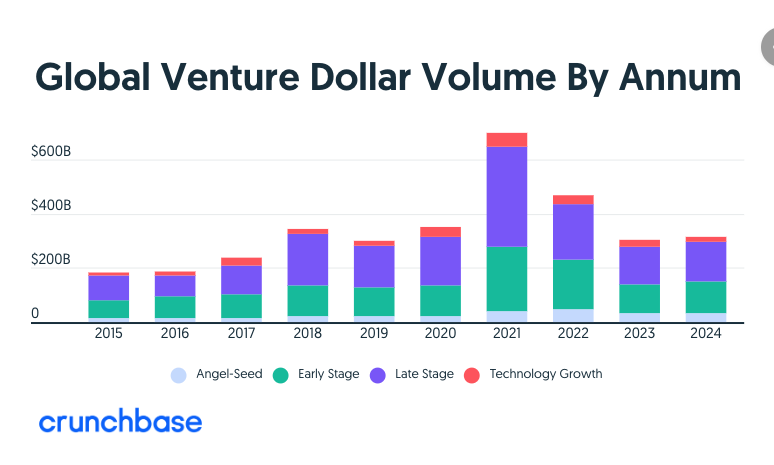 Global Venture Dollar Volume By Annum

$600B
$400B
$200B
0

2015 2016 2017 2018 2019 2020 2021 2022 2023 2024

Angel-Seed Early Stage Late Stage Technology Growth

crunchbase